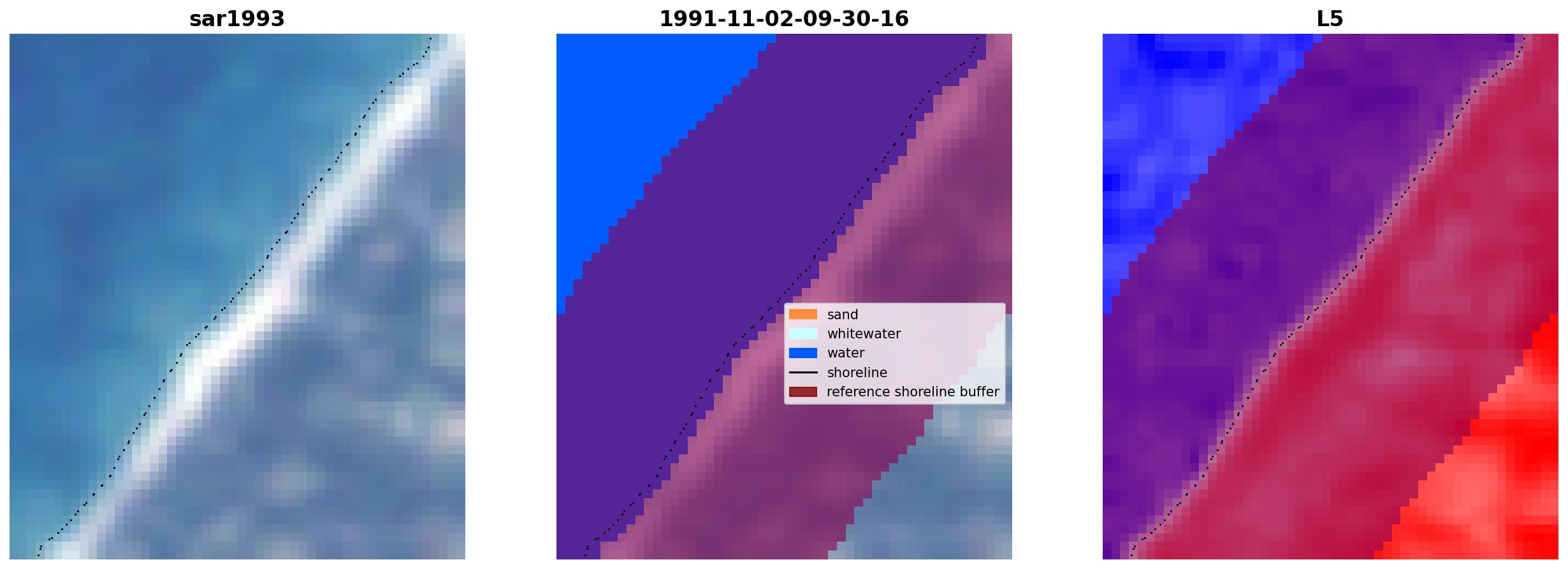 sar1993

1991-11-02-09-30-16

sand
whitewater
water
shoreline
reference shoreline buffer

L5